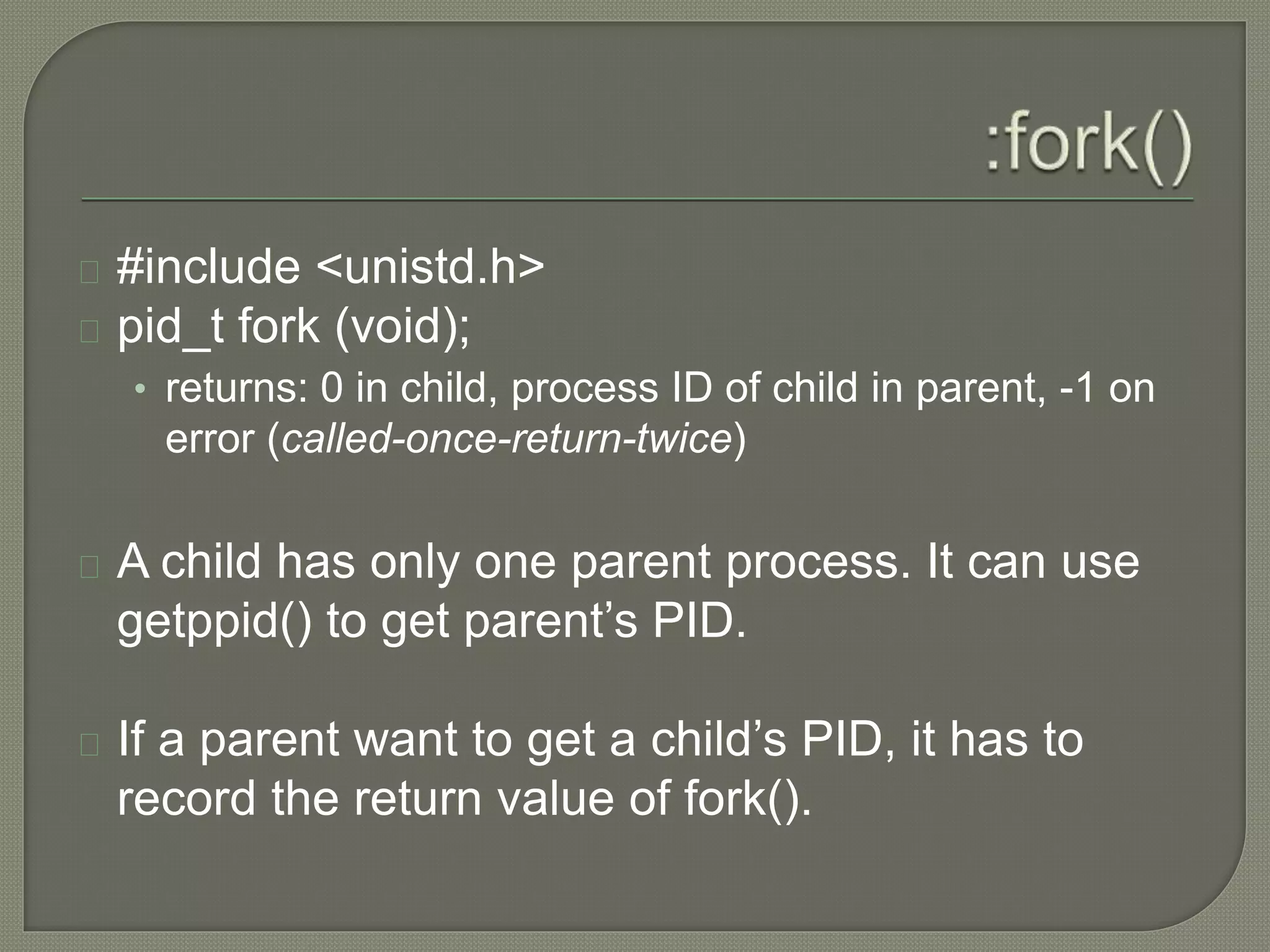 :fork()

#include <unistd.h>

pid_t fork (void);

• returns: 0 in child, process ID of child in parent, -1 on error (called-once-return-twice)

A child has only one parent process. It can use getppid() to get parent’s PID.

If a parent want to get a child’s PID, it has to record the return value of fork().